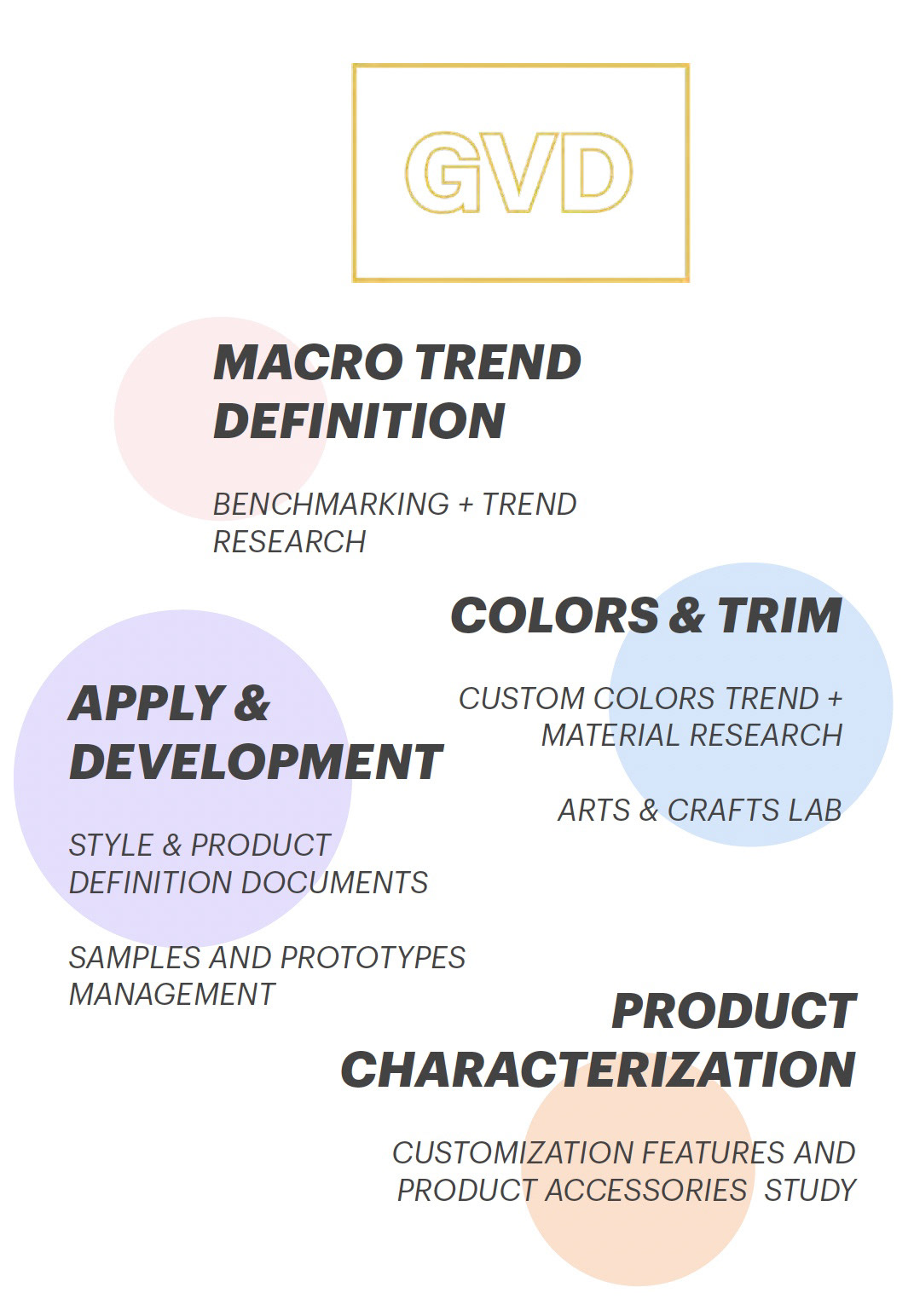 GVD

MACRO TREND DEFINITION

BENCHMARKING + TREND RESEARCH

COLORS & TRIM

CUSTOM COLORS TREND + MATERIAL RESEARCH

ARTS & CRAFTS LAB

APPLY & DEVELOPMENT

STYLE & PRODUCT DEFINITION DOCUMENTS

SAMPLES AND PROTOTYPES MANAGEMENT

PRODUCT CHARACTERIZATION

CUSTOMIZATION FEATURES AND PRODUCT ACCESSORIES STUDY